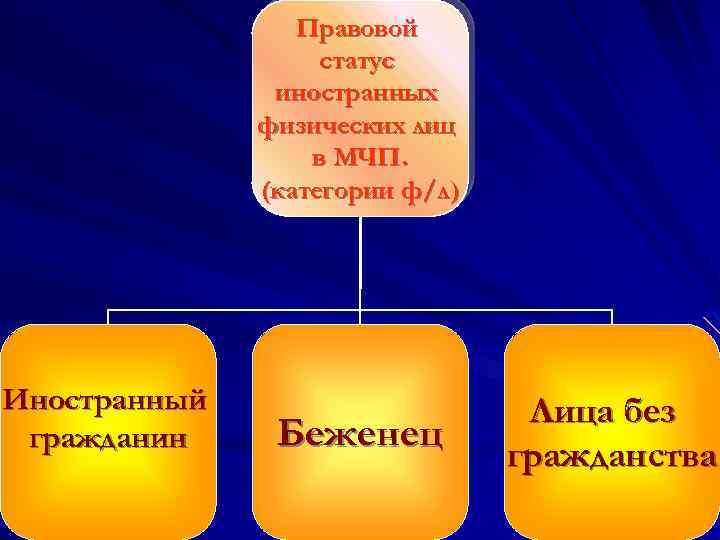 Правовой статус иностранных физических лиц в МЧП. (категории ф/л)

Иностранный гражданин

Беженец

Лица без гражданства